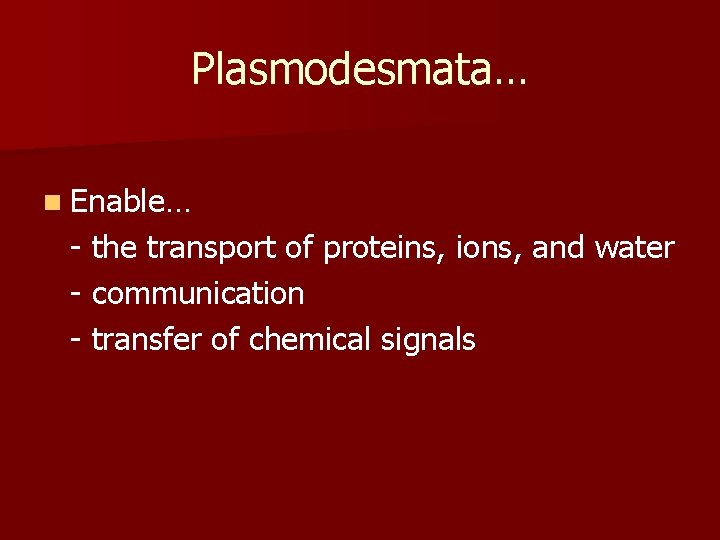 Plasmodesmata…

Enable…
- the transport of proteins, ions, and water
- communication
- transfer of chemical signals